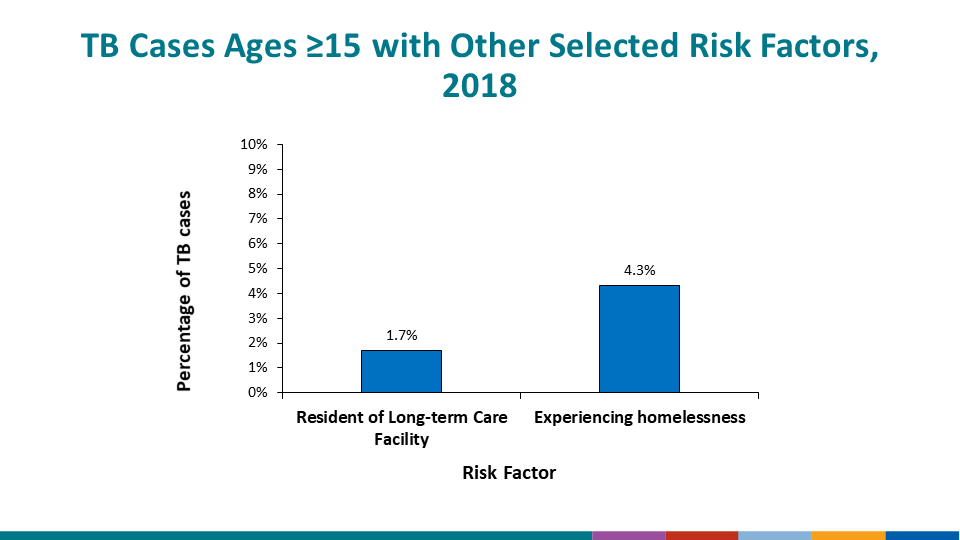 TB Cases Ages ≥15 with Other Selected Risk Factors, 2018

Percentage of TB cases

10%
9%
8%
7%
6%
5%
4%
3%
2%
1%
0%

1.7%
4.3%

Resident of Long-term Care Facility
Experiencing homelessness

Risk Factor